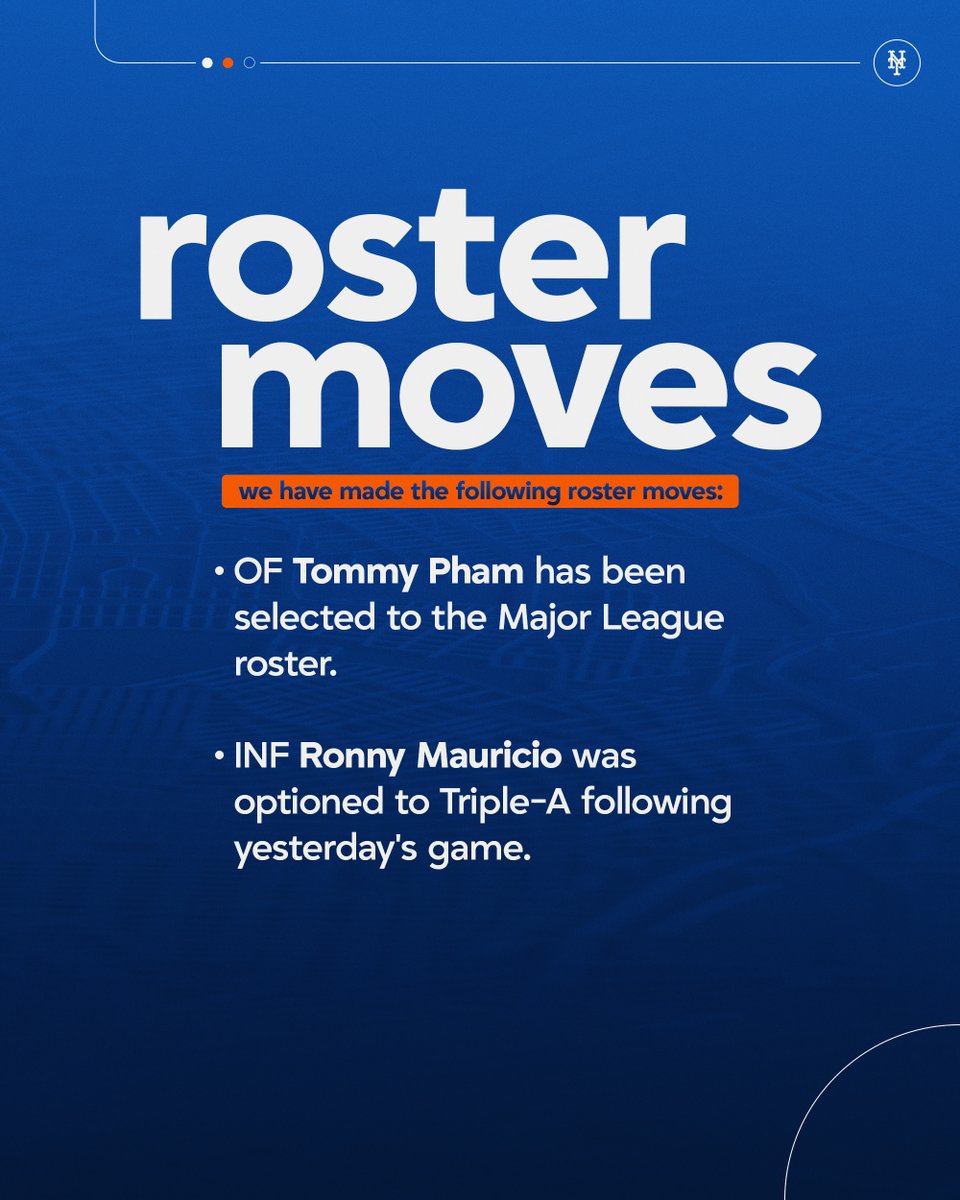 NY

roster moves

we have made the following roster moves:

• OF Tommy Pham has been selected to the Major League roster.

• INF Ronny Mauricio was optioned to Triple-A following yesterday's game.